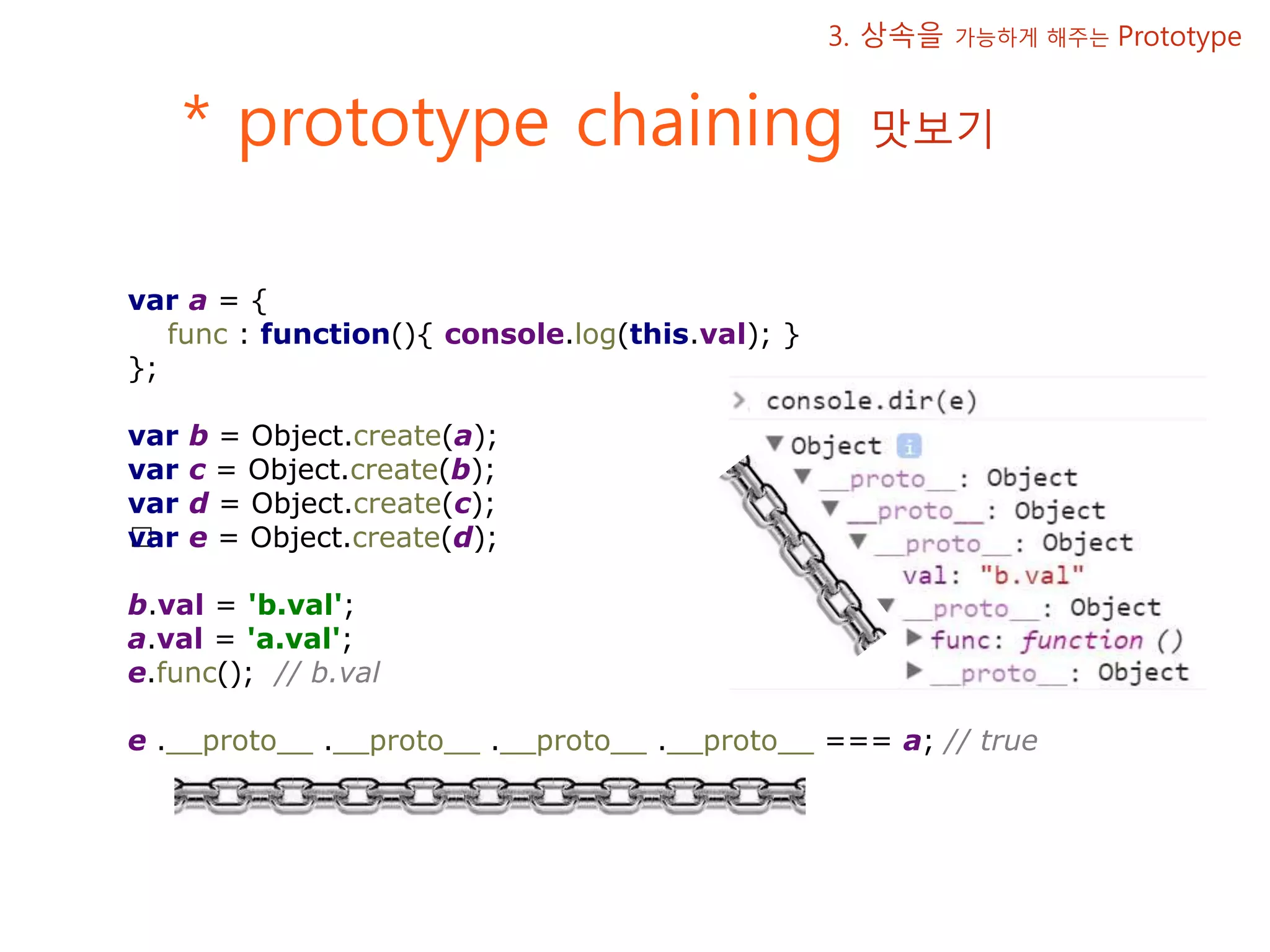 3. 상속을 가능하게 해주는 Prototype

* prototype chaining 맛보기

var a = {
func : function(){ console.log(this.val); }
};

var b = Object.create(a);
var c = Object.create(b);
var d = Object.create(c);
var e = Object.create(d);

b.val = 'b.val';
a.val = 'a.val';
e.func(); // b.val

e .__proto__ .__proto__ .__proto__ .__proto__ === a; // true

> console.dir(e)
▼ Object i
▼ __proto__: Object
▼ __proto__: Object
▼ __proto__: Object
val: "b.val"
▼ __proto__: Object
▶ func: function ()
▶ __proto__: Object